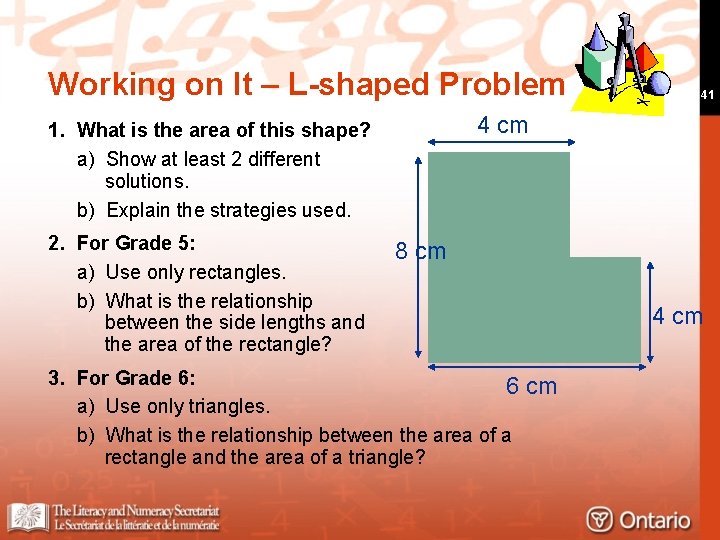 Working on It – L-shaped Problem

41

1. What is the area of this shape?

a) Show at least 2 different solutions.

b) Explain the strategies used.

2. For Grade 5:

a) Use only rectangles.

b) What is the relationship between the side lengths and the area of the rectangle?

3. For Grade 6:

a) Use only triangles.

b) What is the relationship between the area of a rectangle and the area of a triangle?

4 cm

8 cm

4 cm

6 cm

The Literacy and Numeracy Secretariat
Le Secrétariat de la littératie et de la numératie

Ontario